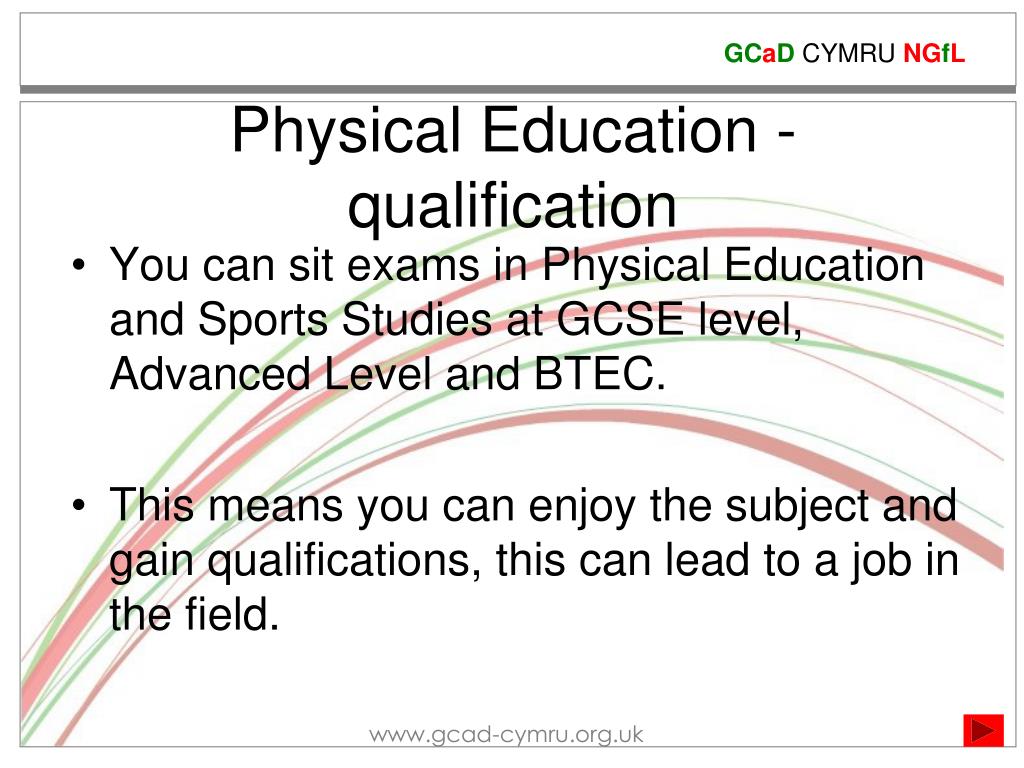 GCaD CYMRU NGfL

Physical Education - qualification

• You can sit exams in Physical Education and Sports Studies at GCSE level, Advanced Level and BTEC.

• This means you can enjoy the subject and gain qualifications, this can lead to a job in the field.

www.gcad-cymru.org.uk